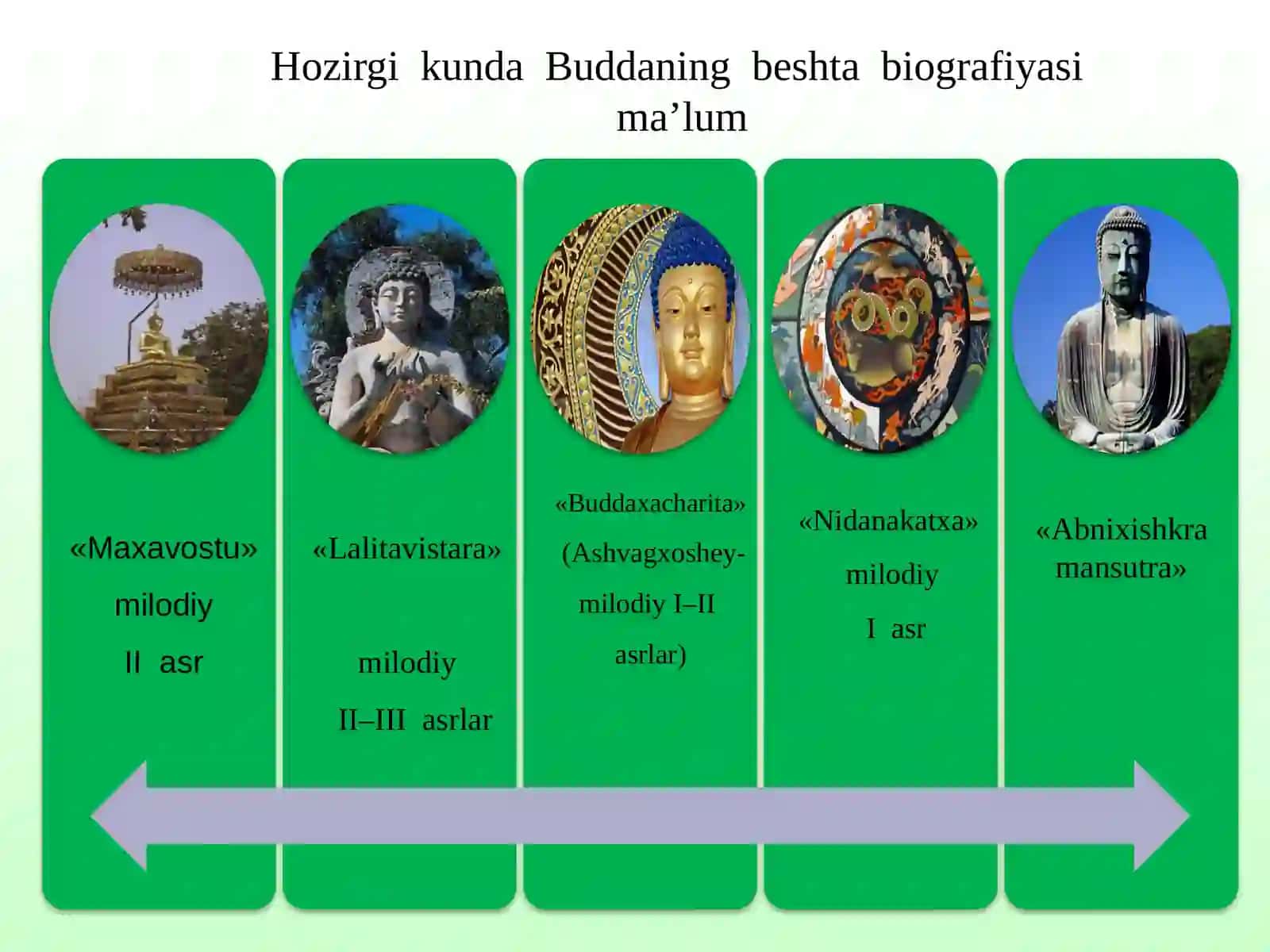 Hozirgi kunda Buddaning beshta biografiyasi ma’lum

«Maxavostu»

milodiy

II asr

«Lalitavistara»

milodiy

II–III asrlar

«Buddaxacharita»

(Ashvagxoshey-

milodiy I–II

asrlar)

«Nidanakatxa»

milodiy

I asr

«Abnixishkra mansutra»